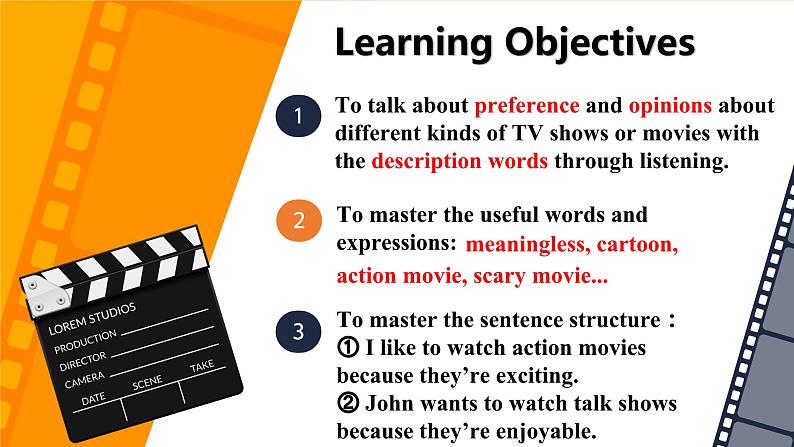 Learning Objectives

1 To talk about preference and opinions about different kinds of TV shows or movies with the description words through listening.

2 To master the useful words and expressions: meaningless, cartoon, action movie, scary movie...

3 To master the sentence structure：
① I like to watch action movies because they're exciting.
② John wants to watch talk shows because they're enjoyable.

LOREM STUDIOS
PRODUCTION
DIRECTOR
CAMERA
DATE
SCENE
TAKE